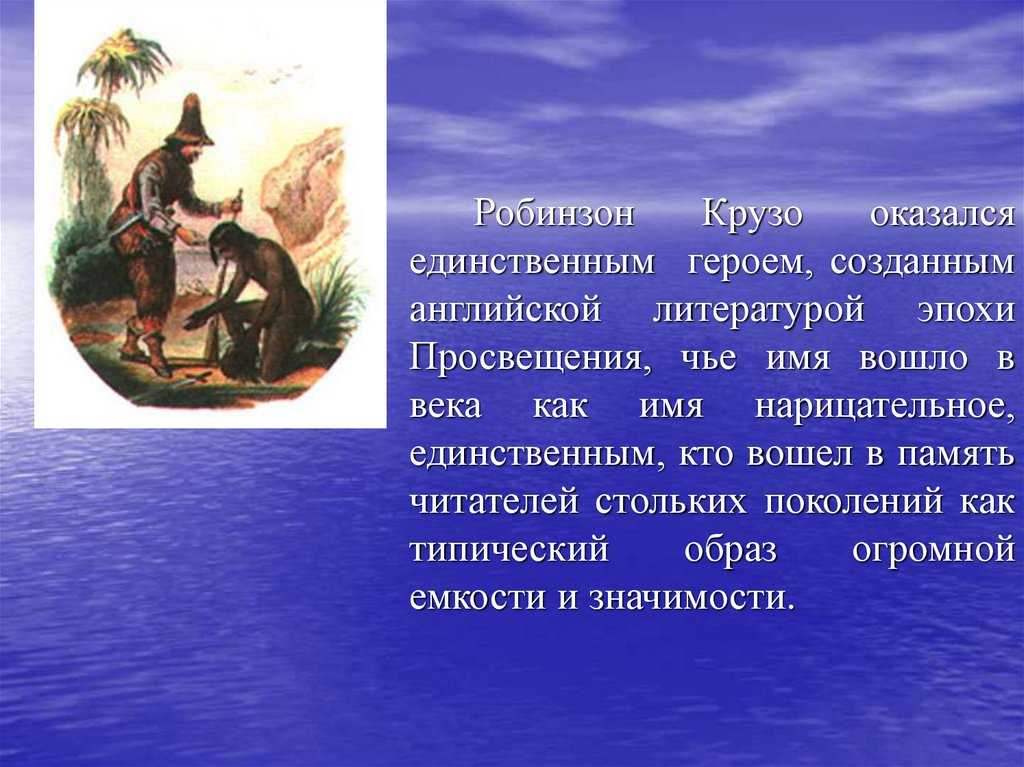 Робинзон Крузо оказался единственным героем, созданным английской литературой эпохи Просвещения, чье имя вошло в века как имя нарицательное, единственным, кто вошел в память читателей стольких поколений как типический образ огромной емкости и значимости.